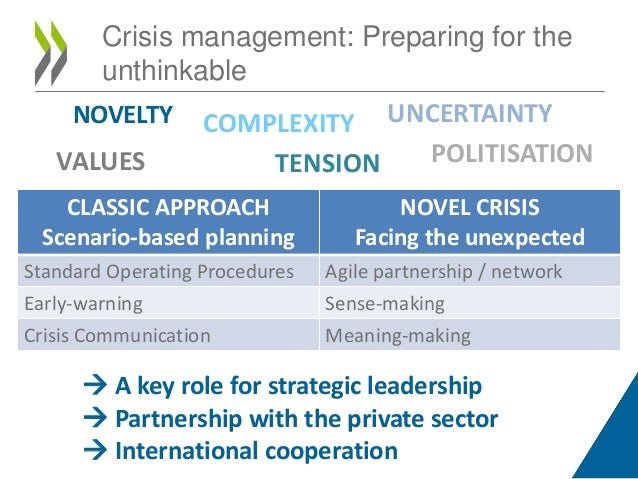 Crisis management: Preparing for the unthinkable

NOVELTY COMPLEXITY UNCERTAINTY

VALUES TENSION POLITISATION

| CLASSIC APPROACH Scenario-based planning | NOVEL CRISIS Facing the unexpected |
|---|---|
| Standard Operating Procedures | Agile partnership / network |
| Early-warning | Sense-making |
| Crisis Communication | Meaning-making |

→ A key role for strategic leadership
→ Partnership with the private sector
→ International cooperation